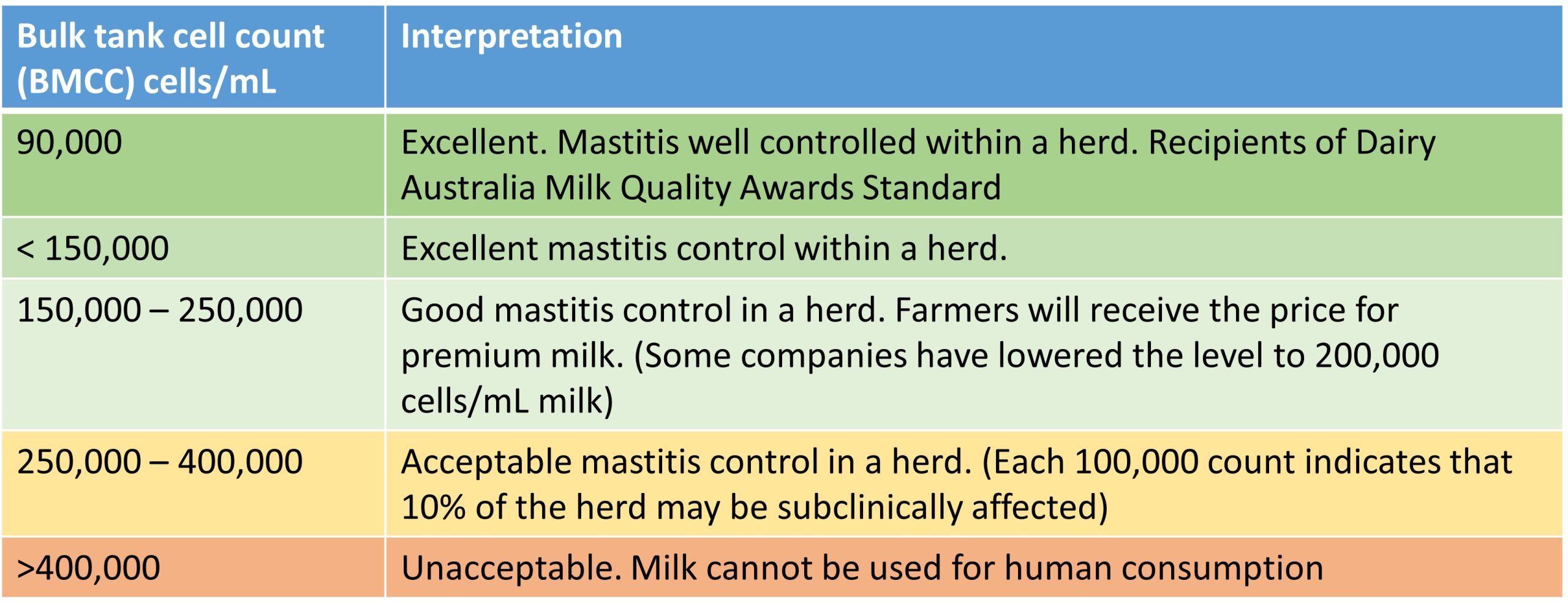 | Bulk tank cell count (BMCC) cells/mL | Interpretation |
|---|---|
| 90,000 | Excellent. Mastitis well controlled within a herd. Recipients of Dairy Australia Milk Quality Awards Standard |
| < 150,000 | Excellent mastitis control within a herd. |
| 150,000 – 250,000 | Good mastitis control in a herd. Farmers will receive the price for premium milk. (Some companies have lowered the level to 200,000 cells/mL milk) |
| 250,000 – 400,000 | Acceptable mastitis control in a herd. (Each 100,000 count indicates that 10% of the herd may be subclinically affected) |
| >400,000 | Unacceptable. Milk cannot be used for human consumption |